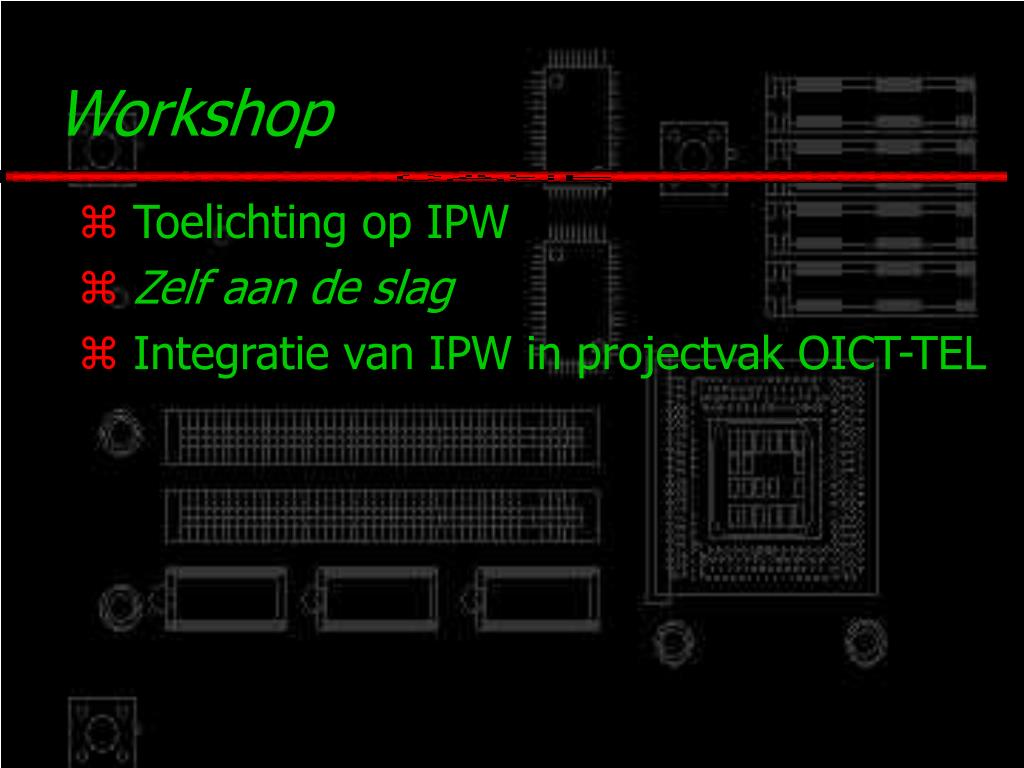 Workshop

⌘ Toelichting op IPW
⌘ Zelf aan de slag
⌘ Integratie van IPW in projectvak OICT-TEL